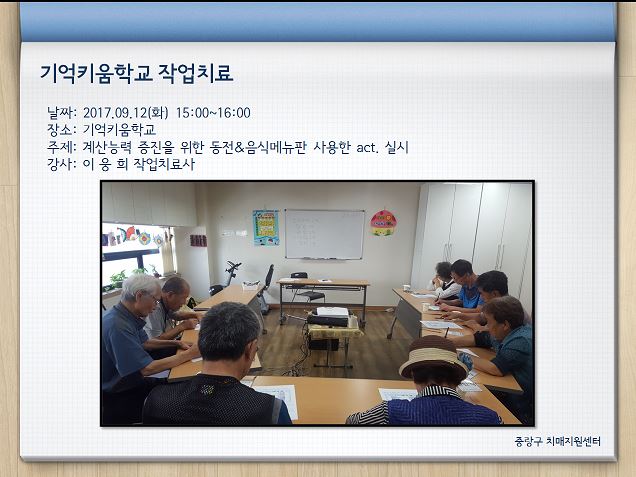 기억키움학교 작업치료

날짜: 2017.09.12(화) 15:00~16:00
장소: 기억키움학교
주제: 계산능력 증진을 위한 동전&음식메뉴판 사용한 act. 실시
강사: 이 웅 희 작업치료사

중랑구 치매지원센터